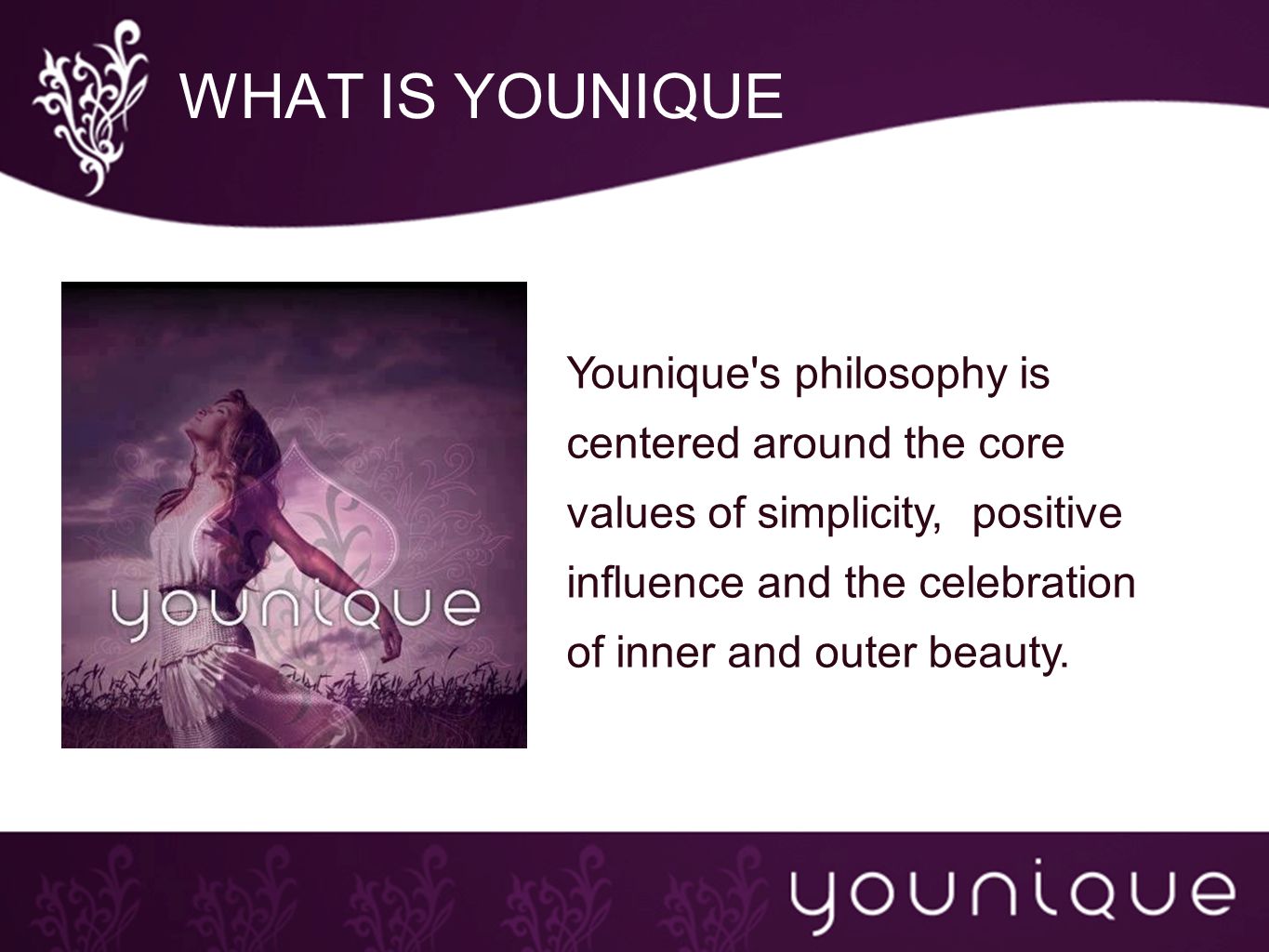 WHAT IS YOUNIQUE

younique

Younique's philosophy is centered around the core values of simplicity, positive influence and the celebration of inner and outer beauty.

younique